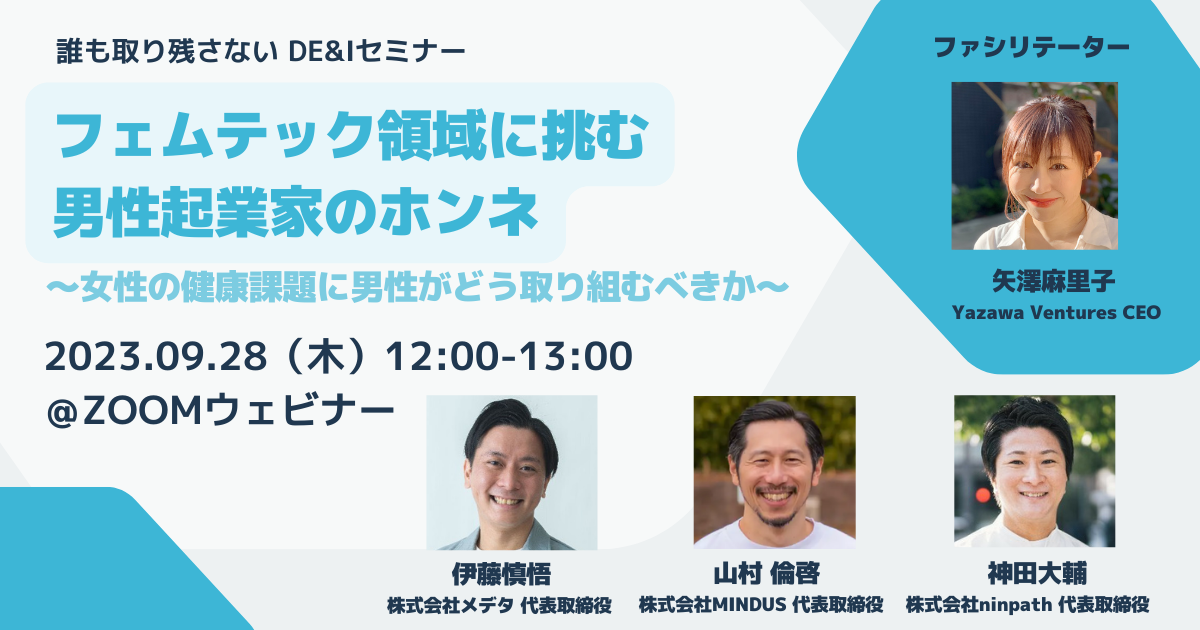 誰も取り残さない DE&Iセミナー

フェムテック領域に挑む
男性起業家のホンネ

〜女性の健康課題に男性がどう取り組むべきか〜

2023.09.28（木）12:00-13:00
@ZOOMウェビナー

ファシリテーター

矢澤麻里子
Yazawa Ventures CEO

伊藤慎悟
株式会社メデタ 代表取締役

山村 倫啓
株式会社MINDUS 代表取締役

神田大輔
株式会社ninpath 代表取締役